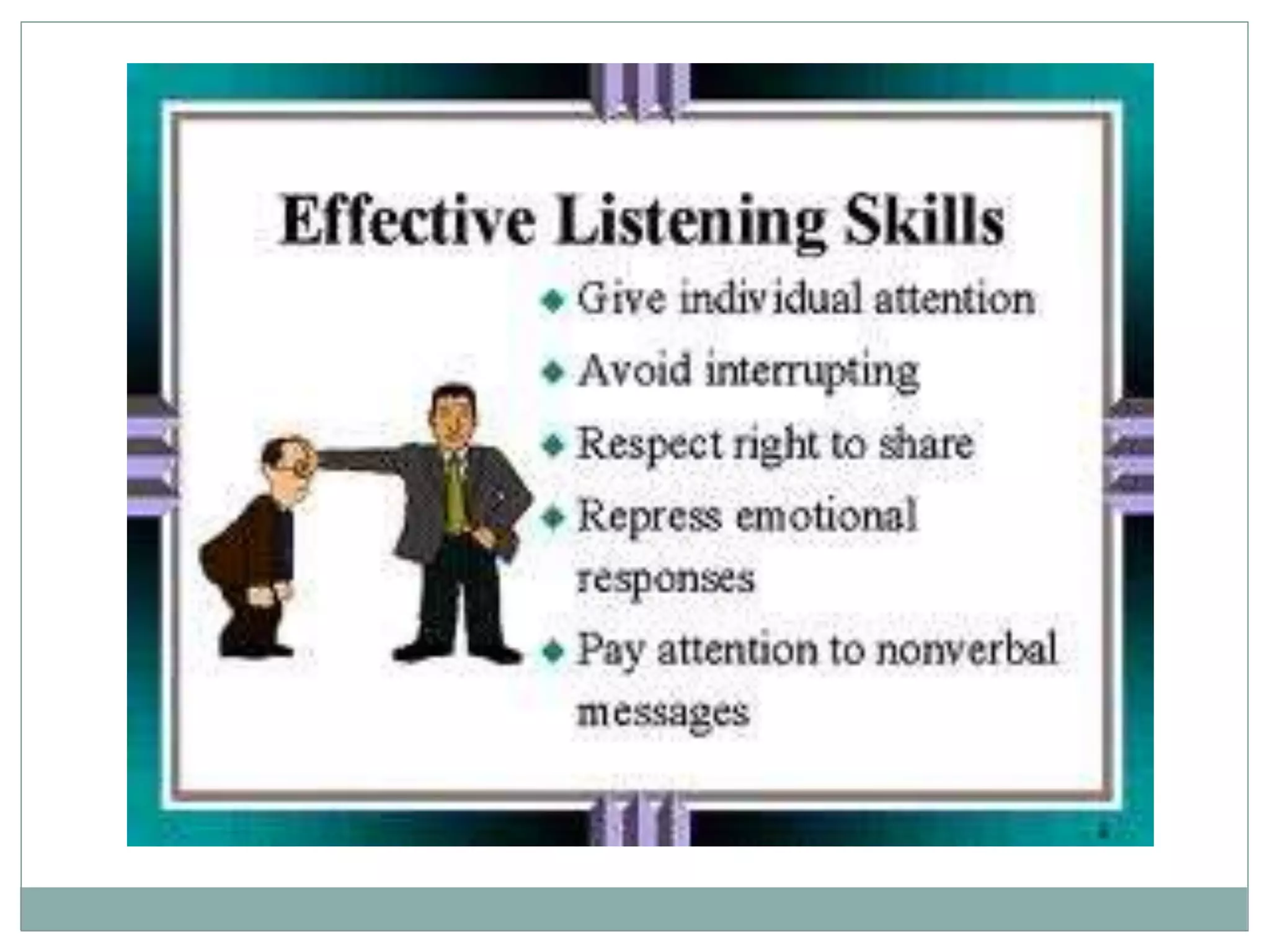 Effective Listening Skills

◆ Give individual attention

◆ Avoid interrupting

◆ Respect right to share

◆ Repress emotional responses

◆ Pay attention to nonverbal messages